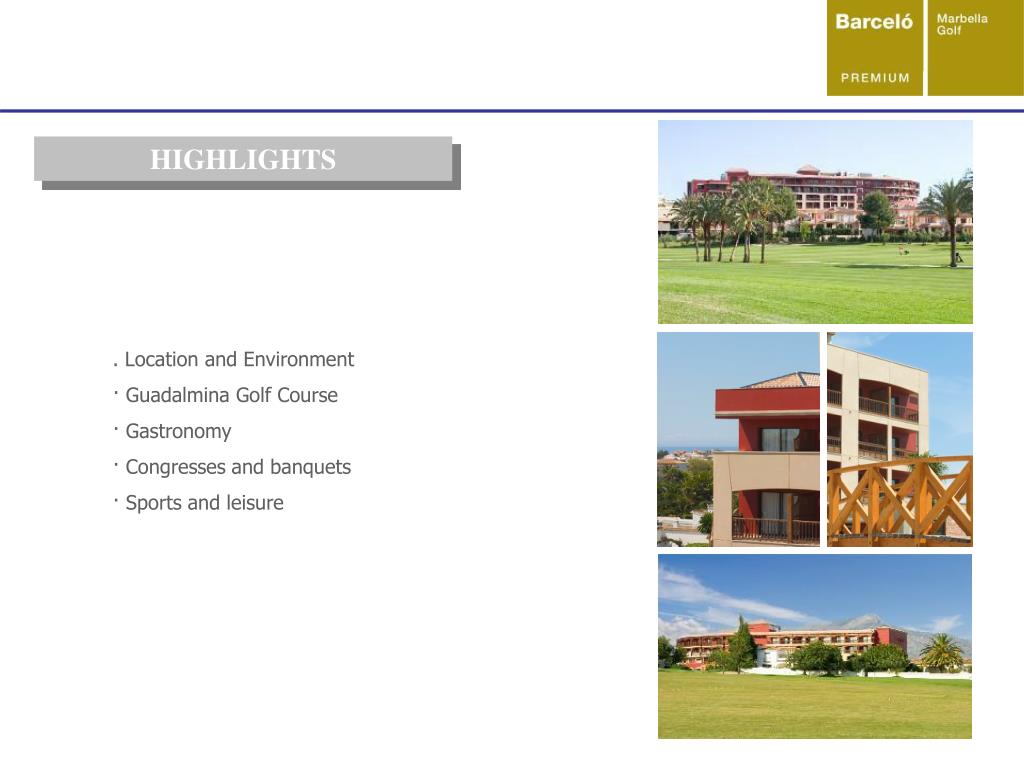 Barceló
PREMIUM
Marbella Golf

HIGHLIGHTS

. Location and Environment
· Guadalmina Golf Course
· Gastronomy
· Congresses and banquets
· Sports and leisure